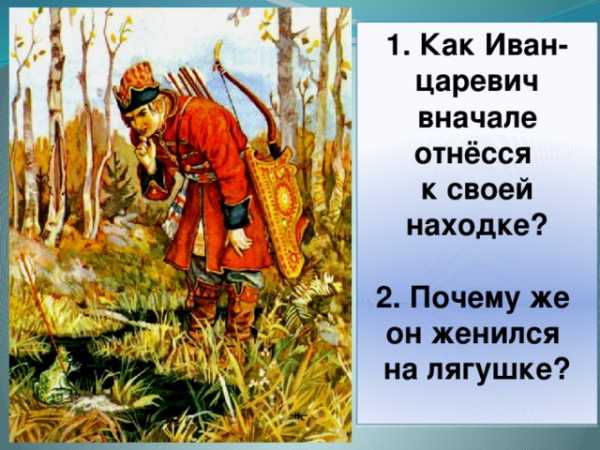 1. Как Иван-царевич вначале отнёсся к своей находке?

2. Почему же он женился на лягушке?